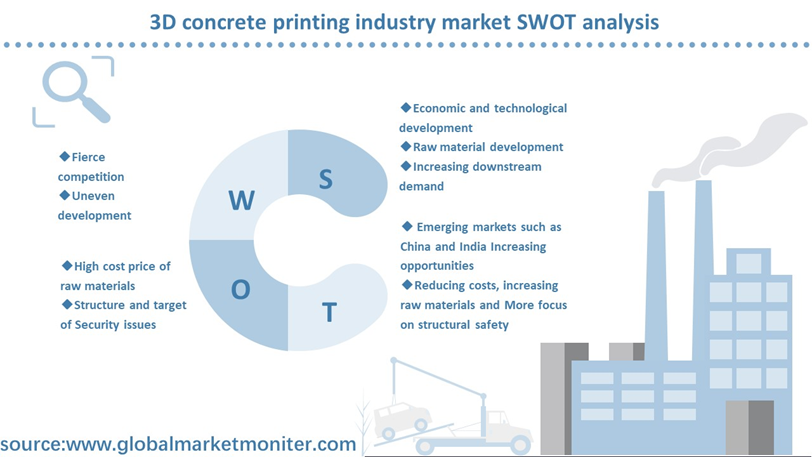 3D concrete printing industry market SWOT analysis

◆Fierce competition
◆Uneven development

◆High cost price of raw materials
◆Structure and target of Security issues

W S O T

◆Economic and technological development
◆Raw material development
◆Increasing downstream demand

◆ Emerging markets such as China and India Increasing opportunities
◆Reducing costs, increasing raw materials and More focus on structural safety

source:www.globalmarketmoniter.com